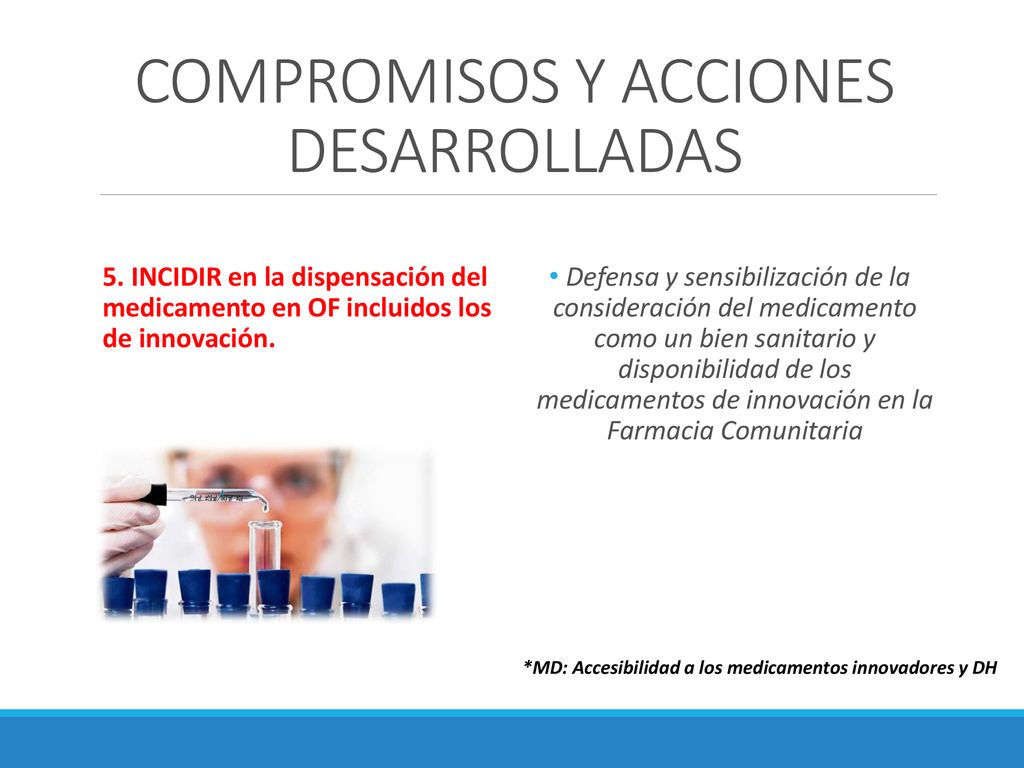 COMPROMISOS Y ACCIONES DESARROLLADAS

5. INCIDIR en la dispensación del medicamento en OF incluidos los de innovación.

• Defensa y sensibilización de la consideración del medicamento como un bien sanitario y disponibilidad de los medicamentos de innovación en la Farmacia Comunitaria

*MD: Accesibilidad a los medicamentos innovadores y DH